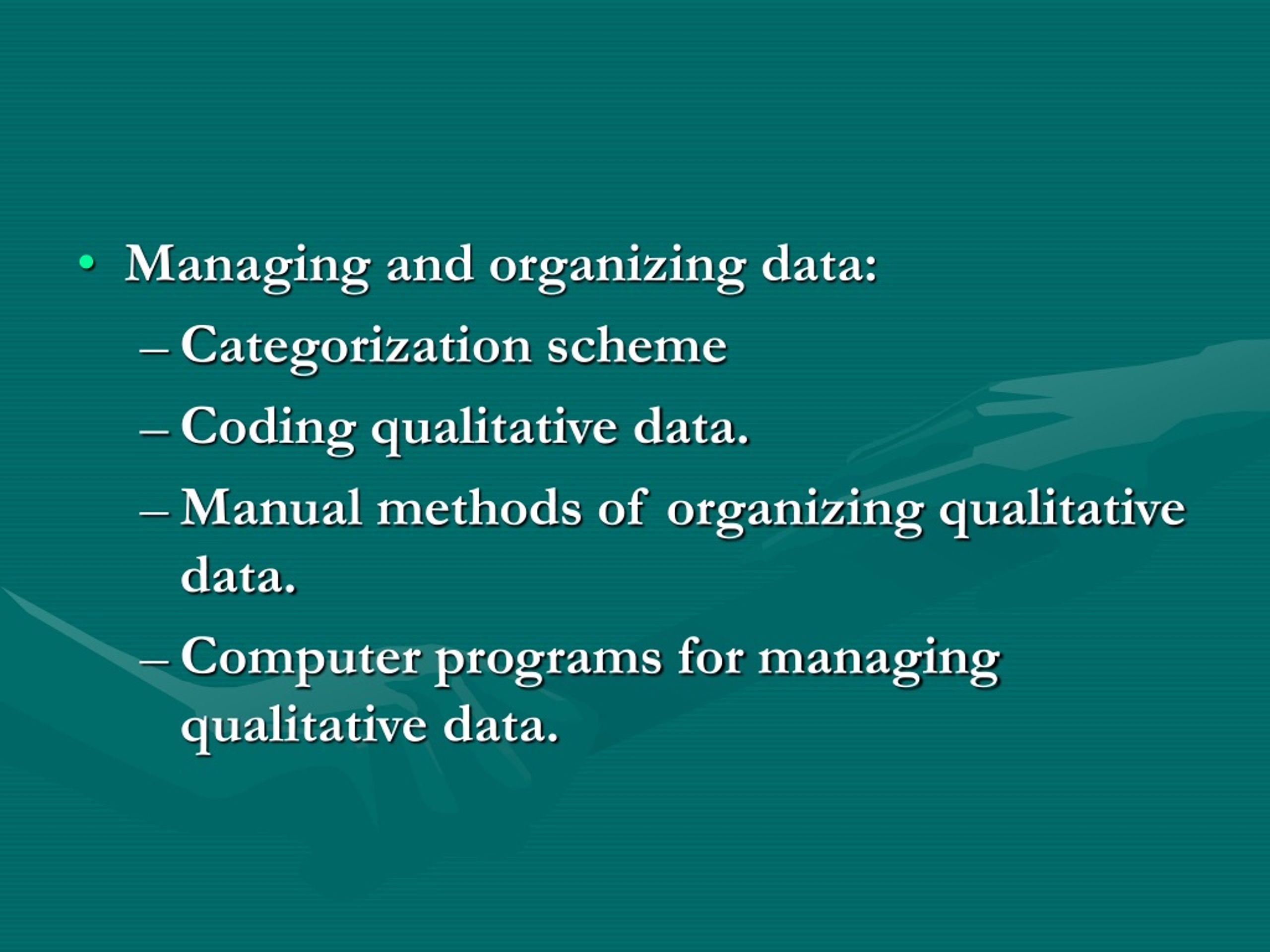 • Managing and organizing data:
– Categorization scheme
– Coding qualitative data.
– Manual methods of organizing qualitative data.
– Computer programs for managing qualitative data.